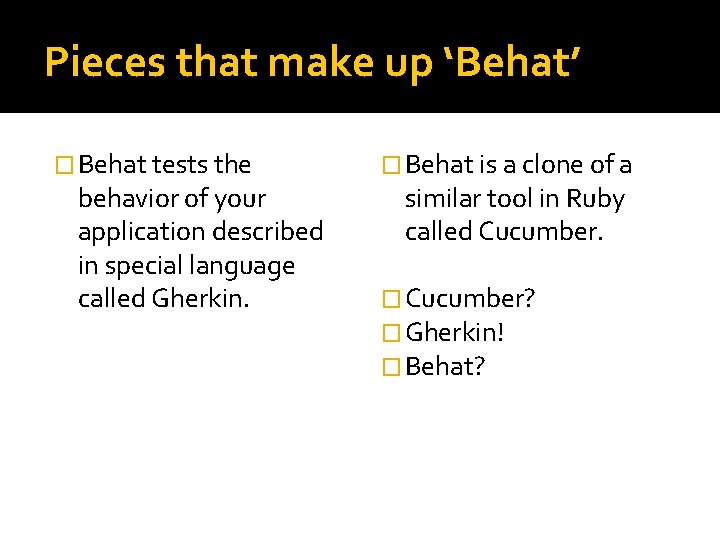 Pieces that make up ‘Behat’

Behat tests the behavior of your application described in special language called Gherkin.

Behat is a clone of a similar tool in Ruby called Cucumber.

Cucumber?

Gherkin!

Behat?